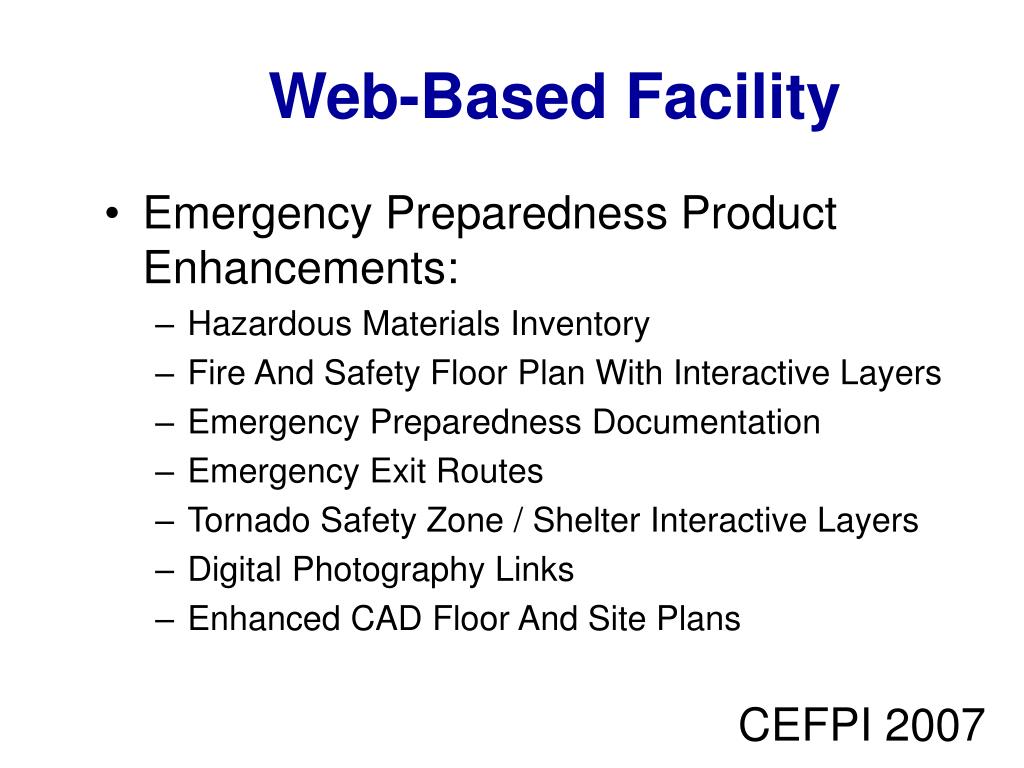 Web-Based Facility

• Emergency Preparedness Product Enhancements:
– Hazardous Materials Inventory
– Fire And Safety Floor Plan With Interactive Layers
– Emergency Preparedness Documentation
– Emergency Exit Routes
– Tornado Safety Zone / Shelter Interactive Layers
– Digital Photography Links
– Enhanced CAD Floor And Site Plans

CEFPI 2007